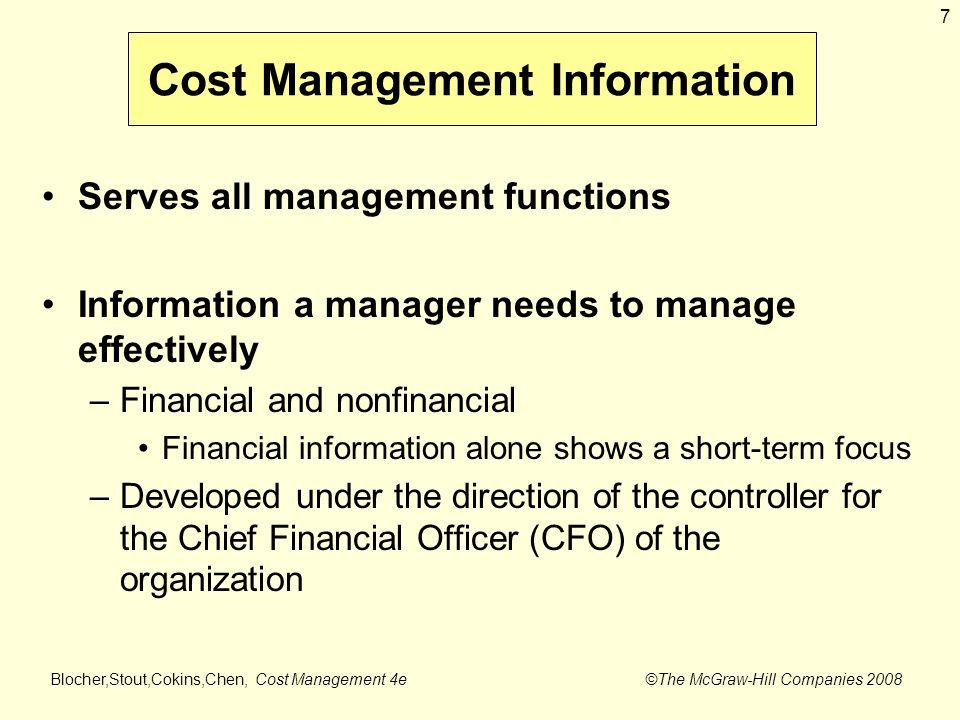 7

Cost Management Information

• Serves all management functions

• Information a manager needs to manage effectively

– Financial and nonfinancial

• Financial information alone shows a short-term focus

– Developed under the direction of the controller for the Chief Financial Officer (CFO) of the organization

Blocher,Stout,Cokins,Chen, Cost Management 4e

©The McGraw-Hill Companies 2008